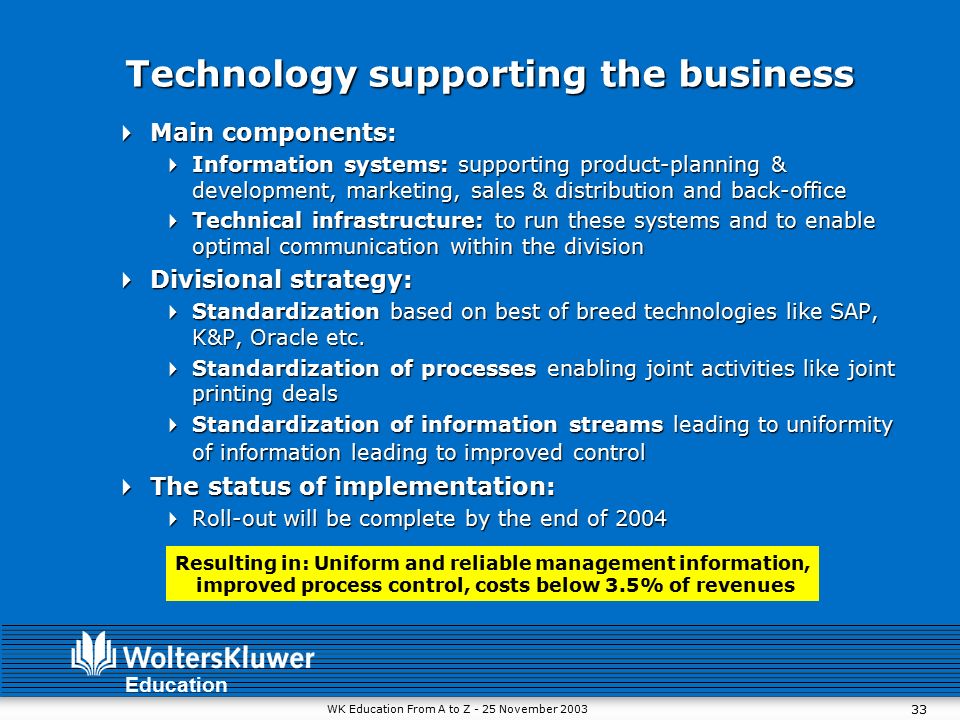 Technology supporting the business

Main components:

Information systems: supporting product-planning & development, marketing, sales & distribution and back-office

Technical infrastructure: to run these systems and to enable optimal communication within the division

Divisional strategy:

Standardization based on best of breed technologies like SAP, K&P, Oracle etc.

Standardization of processes enabling joint activities like joint printing deals

Standardization of information streams leading to uniformity of information leading to improved control

The status of implementation:

Roll-out will be complete by the end of 2004

Resulting in: Uniform and reliable management information, improved process control, costs below 3.5% of revenues

WoltersKluwer
Education

WK Education From A to Z - 25 November 2003

33